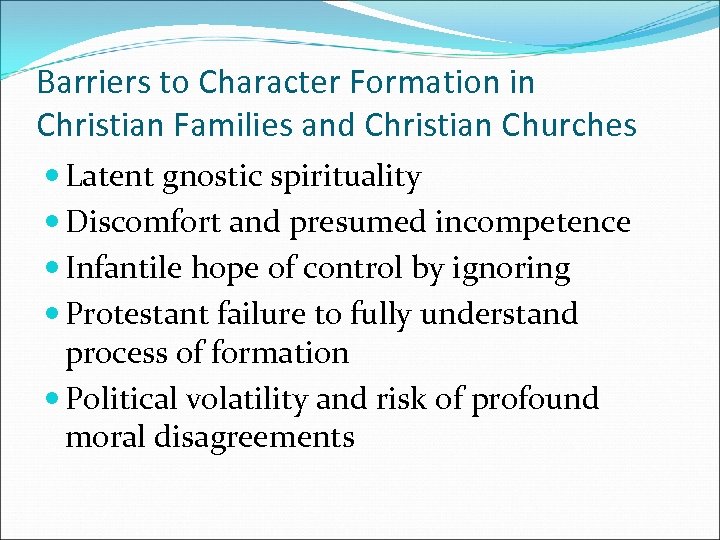 Barriers to Character Formation in Christian Families and Christian Churches

- Latent gnostic spirituality
- Discomfort and presumed incompetence
- Infantile hope of control by ignoring
- Protestant failure to fully understand process of formation
- Political volatility and risk of profound moral disagreements